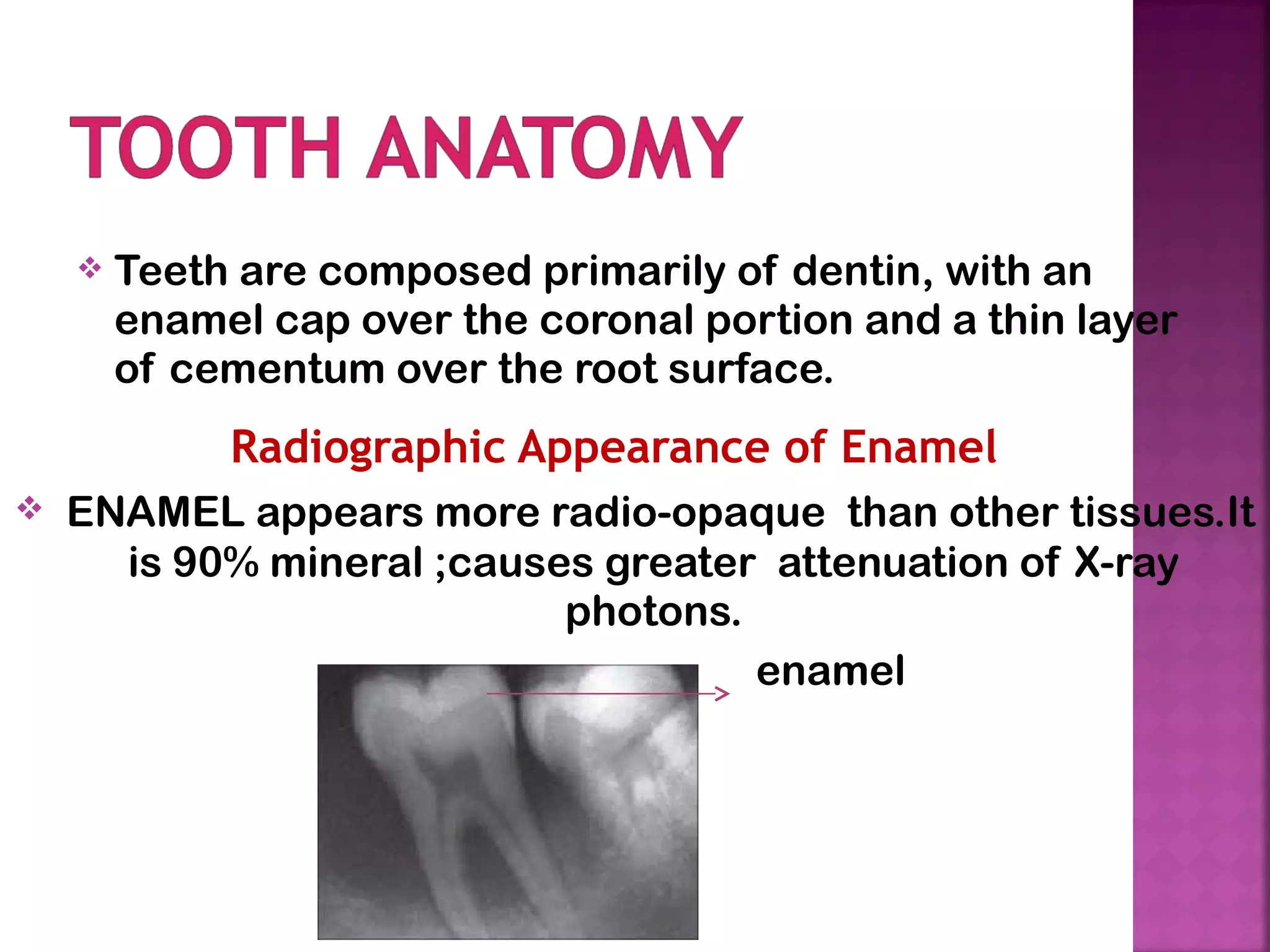 TOOTH ANATOMY

❖ Teeth are composed primarily of dentin, with an enamel cap over the coronal portion and a thin layer of cementum over the root surface.

Radiographic Appearance of Enamel

❖ ENAMEL appears more radio-opaque than other tissues.It is 90% mineral ;causes greater attenuation of X-ray photons.

enamel